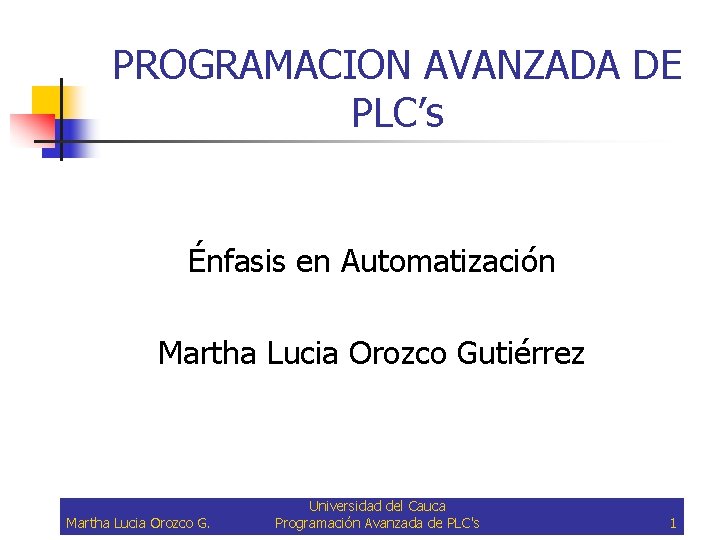 PROGRAMACION AVANZADA DE PLC's

Énfasis en Automatización

Martha Lucia Orozco Gutiérrez

Martha Lucia Orozco G.

Universidad del Cauca
Programación Avanzada de PLC's

1